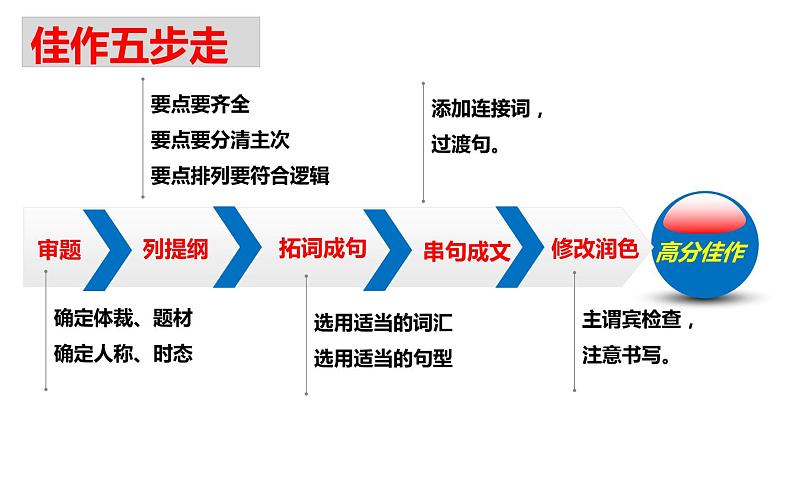 佳作五步走

要点要齐全
要点要分清主次
要点排列要符合逻辑

添加连接词，
过渡句。

审题

列提纲

拓词成句

串句成文

修改润色

高分佳作

确定体裁、题材
确定人称、时态

选用适当的词汇
选用适当的句型

主谓宾检查，
注意书写。